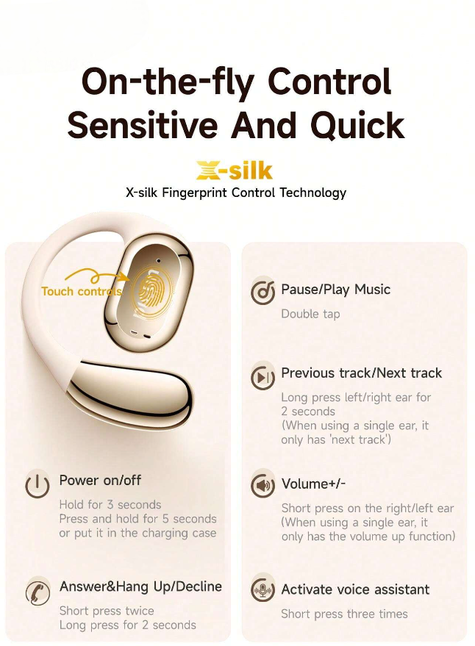 On-the-fly Control Sensitive And Quick

X-silk

X-silk Fingerprint Control Technology

Touch controls

Power on/off

Hold for 3 seconds
Press and hold for 5 seconds or put it in the charging case

Answer&Hang Up/Decline

Short press twice
Long press for 2 seconds

Pause/Play Music

Double tap

Previous track/Next track

Long press left/right ear for 2 seconds
(When using a single ear, it only has 'next track')

Volume+/-

Short press on the right/left ear
(When using a single ear, it only has the volume up function)

Activate voice assistant

Short press three times